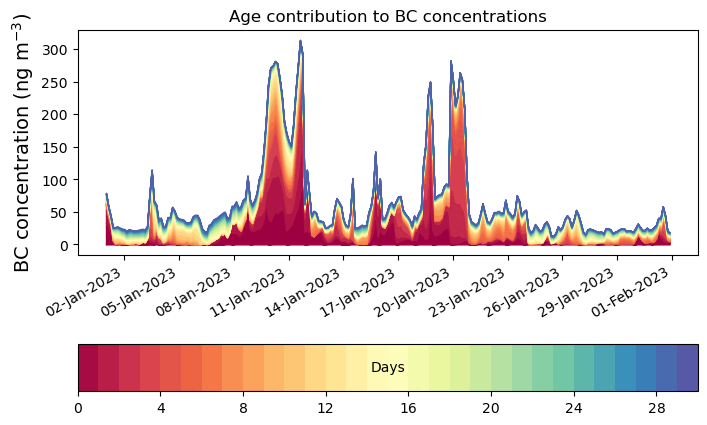 Age contribution to BC concentrations

BC concentration (ng m$^{-3}$)

300
250
200
150
100
50
0

02-Jan-2023
05-Jan-2023
08-Jan-2023
11-Jan-2023
14-Jan-2023
17-Jan-2023
20-Jan-2023
23-Jan-2023
26-Jan-2023
29-Jan-2023
01-Feb-2023

Days

0
4
8
12
16
20
24
28